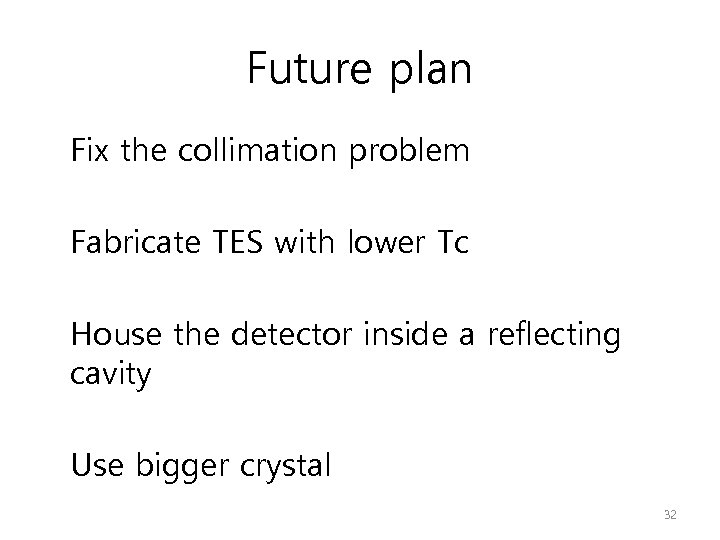 Future plan

Fix the collimation problem

Fabricate TES with lower Tc

House the detector inside a reflecting cavity

Use bigger crystal

32